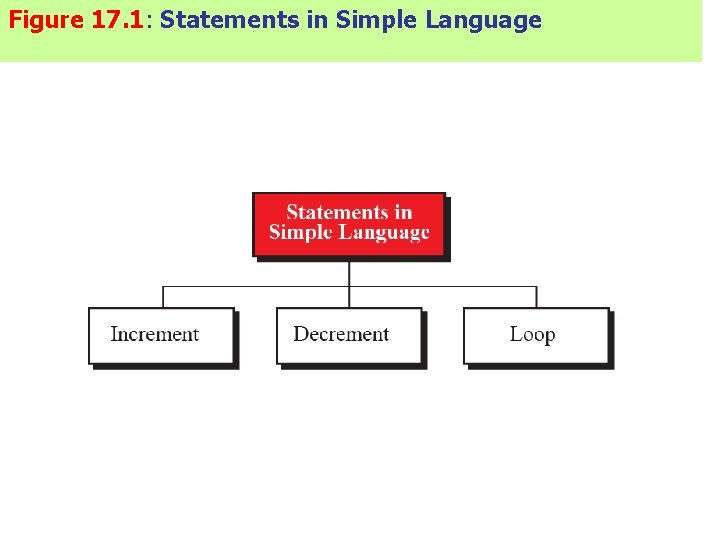 Figure 17.1: Statements in Simple Language

Statements in Simple Language

Increment

Decrement

Loop